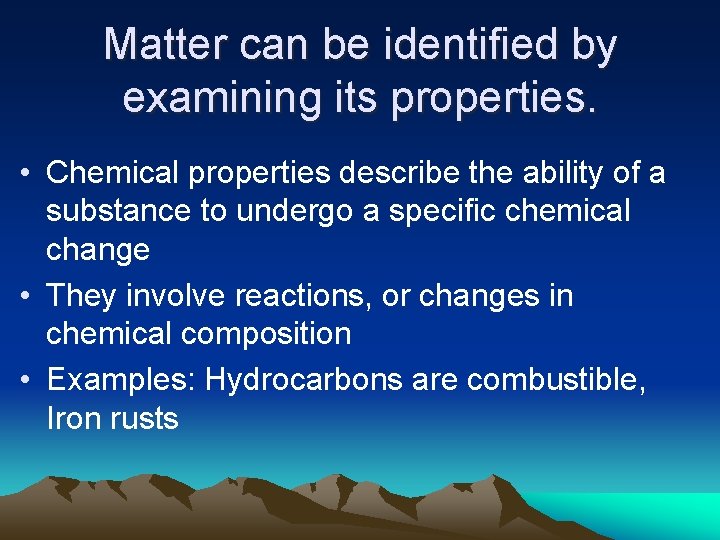 Matter can be identified by examining its properties.

• Chemical properties describe the ability of a substance to undergo a specific chemical change
• They involve reactions, or changes in chemical composition
• Examples: Hydrocarbons are combustible, Iron rusts